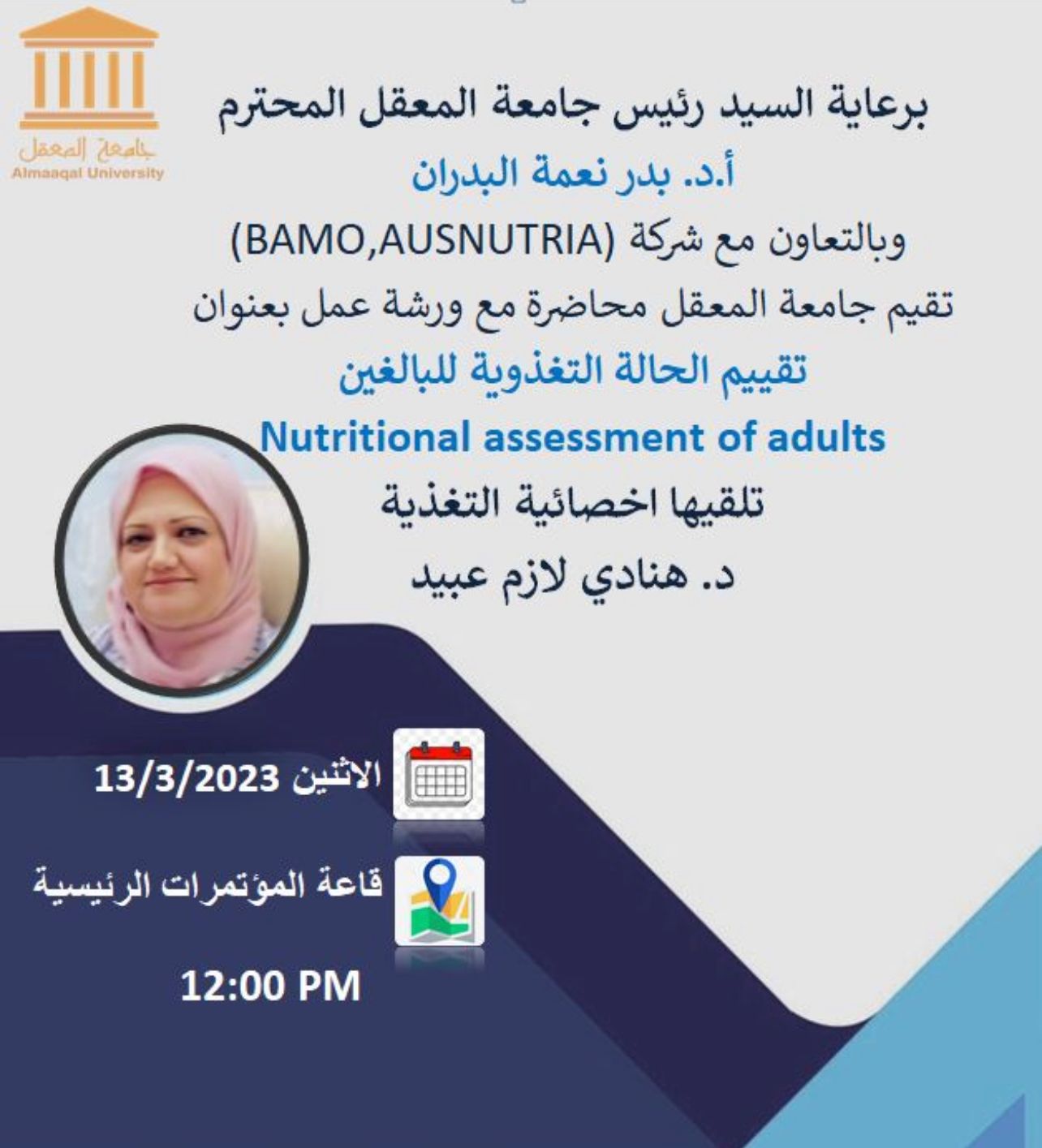 جامعة المعقل
Almaaqal University

برعاية السيد رئيس جامعة المعقل المحترم
أ.د. بدر نعمة البدران
وبالتعاون مع شركة (BAMO,AUSNUTRIA)
تقيم جامعة المعقل محاضرة مع ورشة عمل بعنوان
تقييم الحالة التغذوية للبالغين
Nutritional assessment of adults
تلقيها اخصائية التغذية
د. هنادي لازم عبيد

الاثنين 13/3/2023
قاعة المؤتمرات الرئيسية
12:00 PM